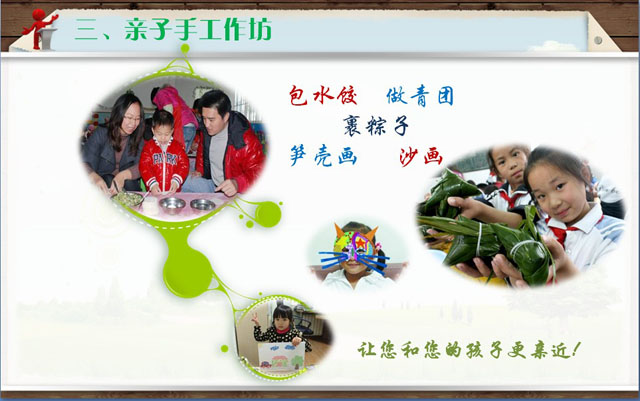 三、亲子手工作坊

包水饺　做青团
裹粽子
笋壳画　沙画

让您和您的孩子更亲近!